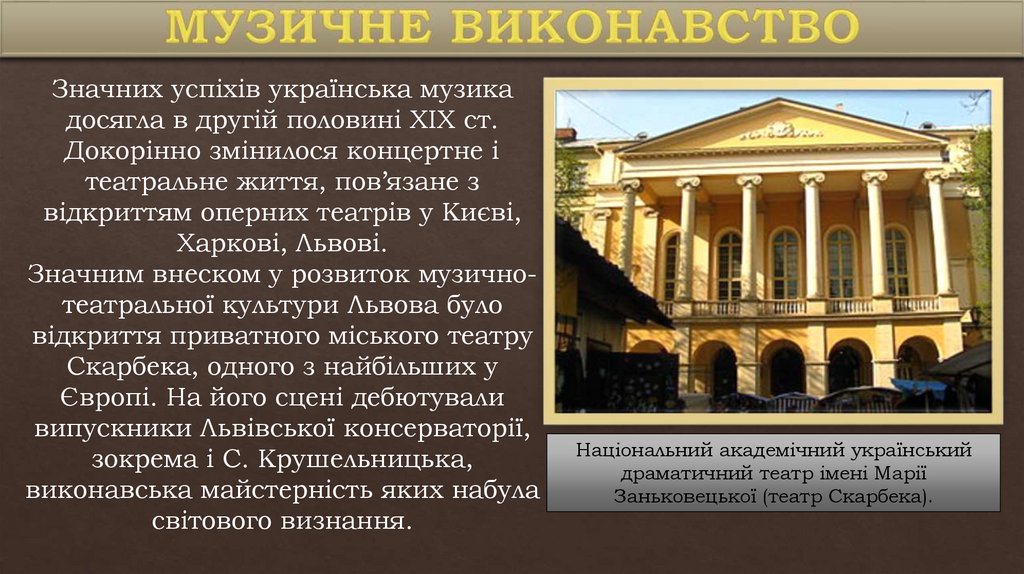 МУЗИЧНЕ ВИКОНАВСТВО

Значних успіхів українська музика досягла в другій половині XIX ст. Докорінно змінилося концертне і театральне життя, пов'язане з відкриттям оперних театрів у Києві, Харкові, Львові.
Значним внеском у розвиток музично-театральної культури Львова було відкриття приватного міського театру Скарбека, одного з найбільших у Європі. На його сцені дебютували випускники Львівської консерваторії, зокрема і С. Крушельницька, виконавська майстерність яких набула світового визнання.

Національний академічний український драматичний театр імені Марії Заньковецької (театр Скарбека).